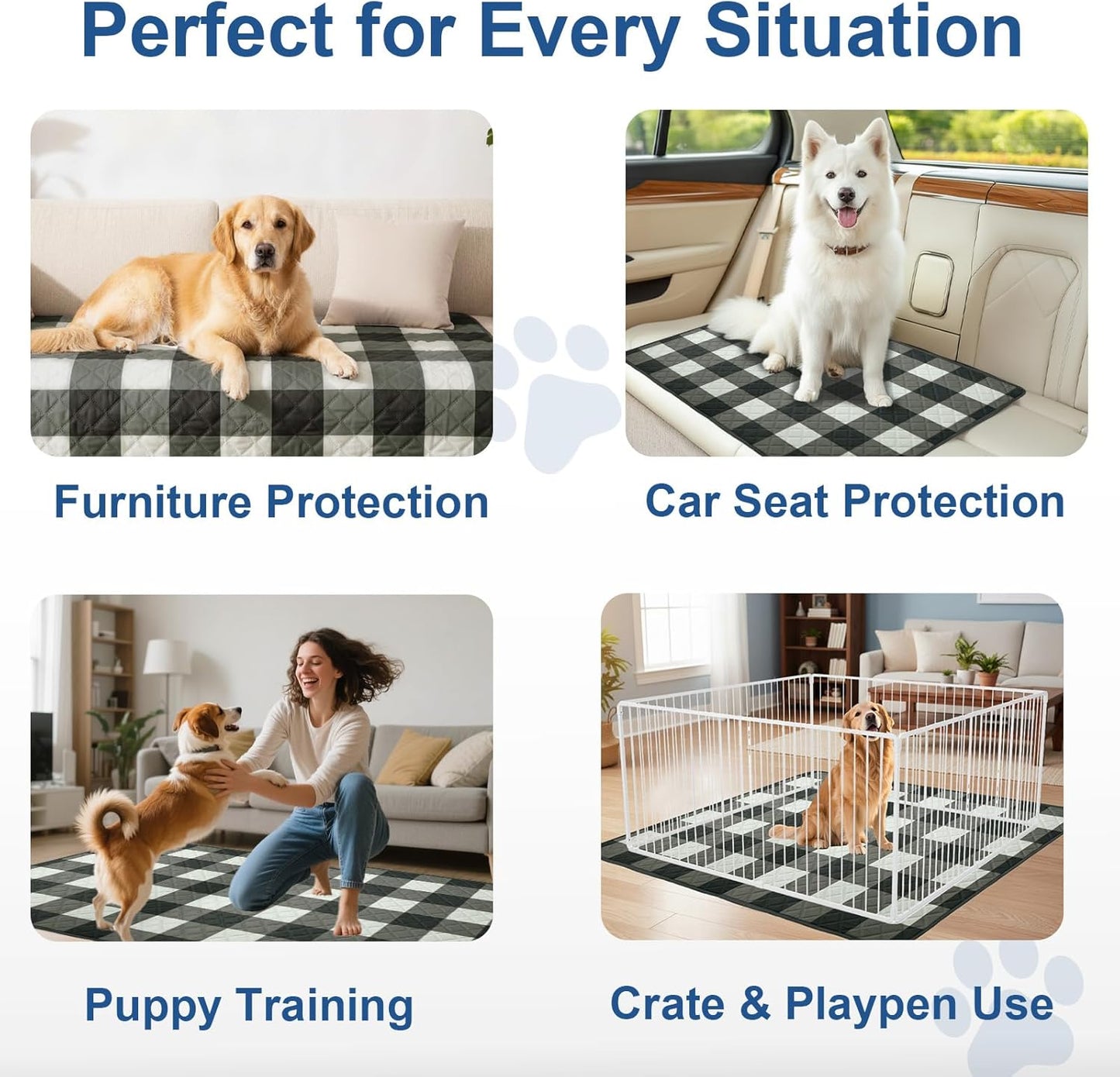 Perfect for Every Situation

Furniture Protection

Car Seat Protection

Puppy Training

Crate & Playpen Use